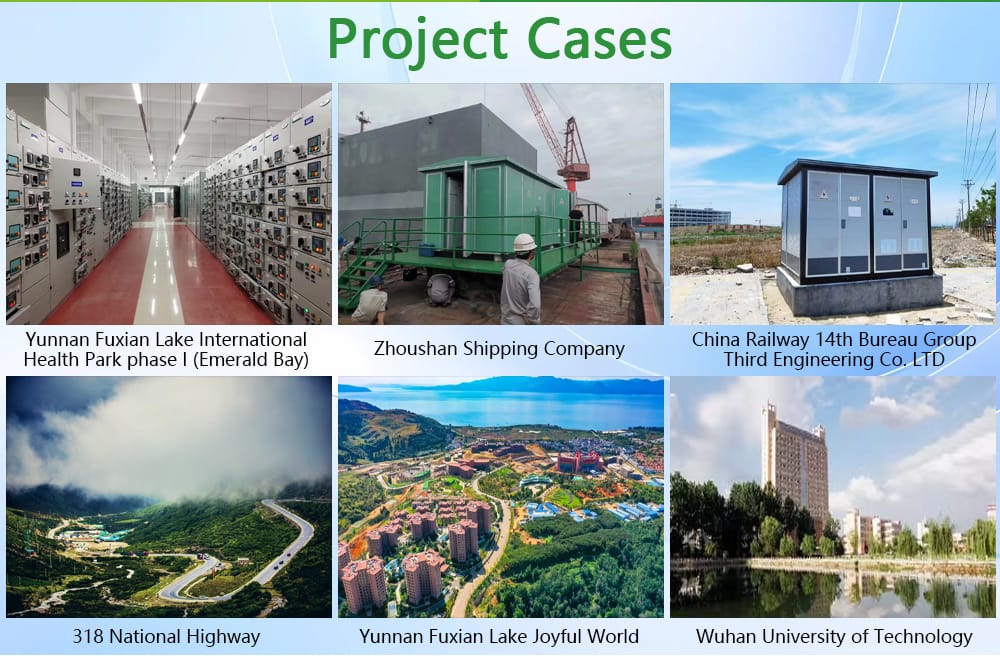 Project Cases

Yunnan Fuxian Lake International Health Park phase I (Emerald Bay)

Zhoushan Shipping Company

China Railway 14th Bureau Group Third Engineering Co. LTD

318 National Highway

Yunnan Fuxian Lake Joyful World

Wuhan University of Technology